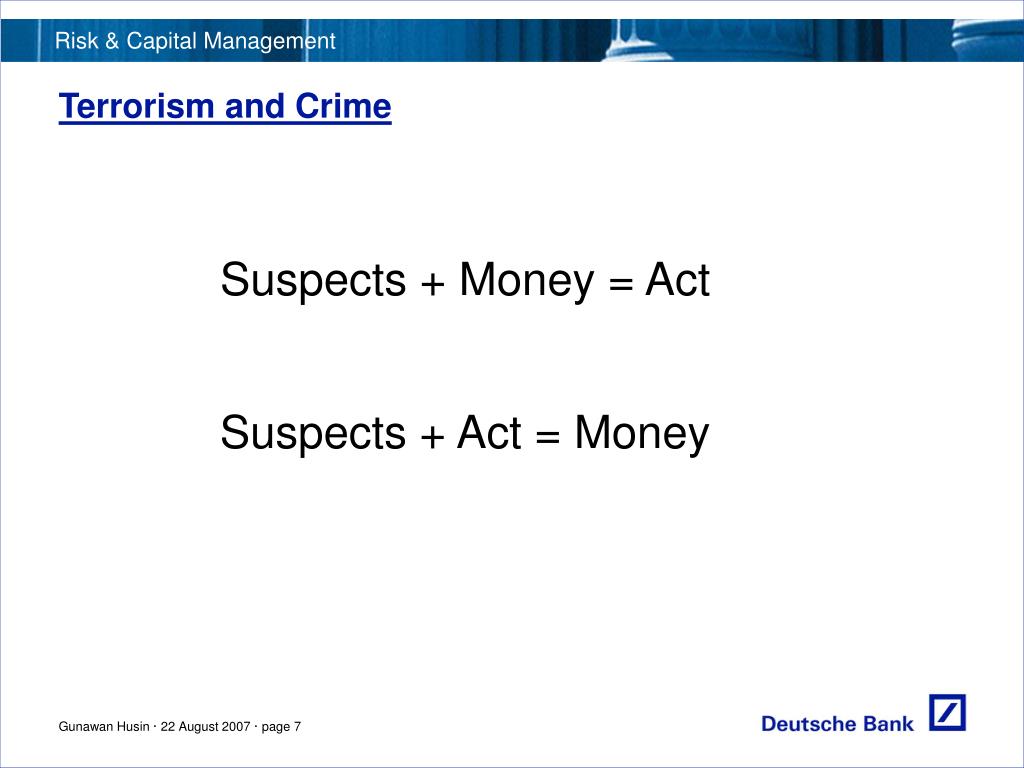 Risk & Capital Management

Terrorism and Crime

Suspects + Money = Act

Suspects + Act = Money

Gunawan Husin · 22 August 2007 · page 7

Deutsche Bank